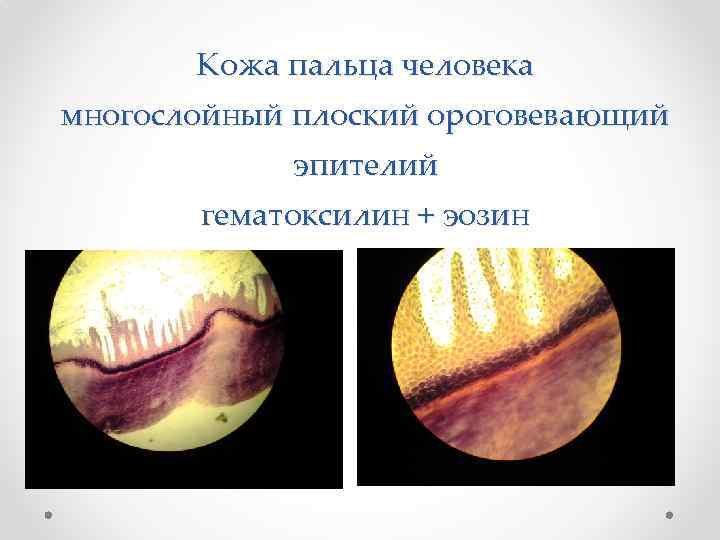 Кожа пальца человека
многослойный плоский ороговевающий эпителий
гематоксилин + эозин